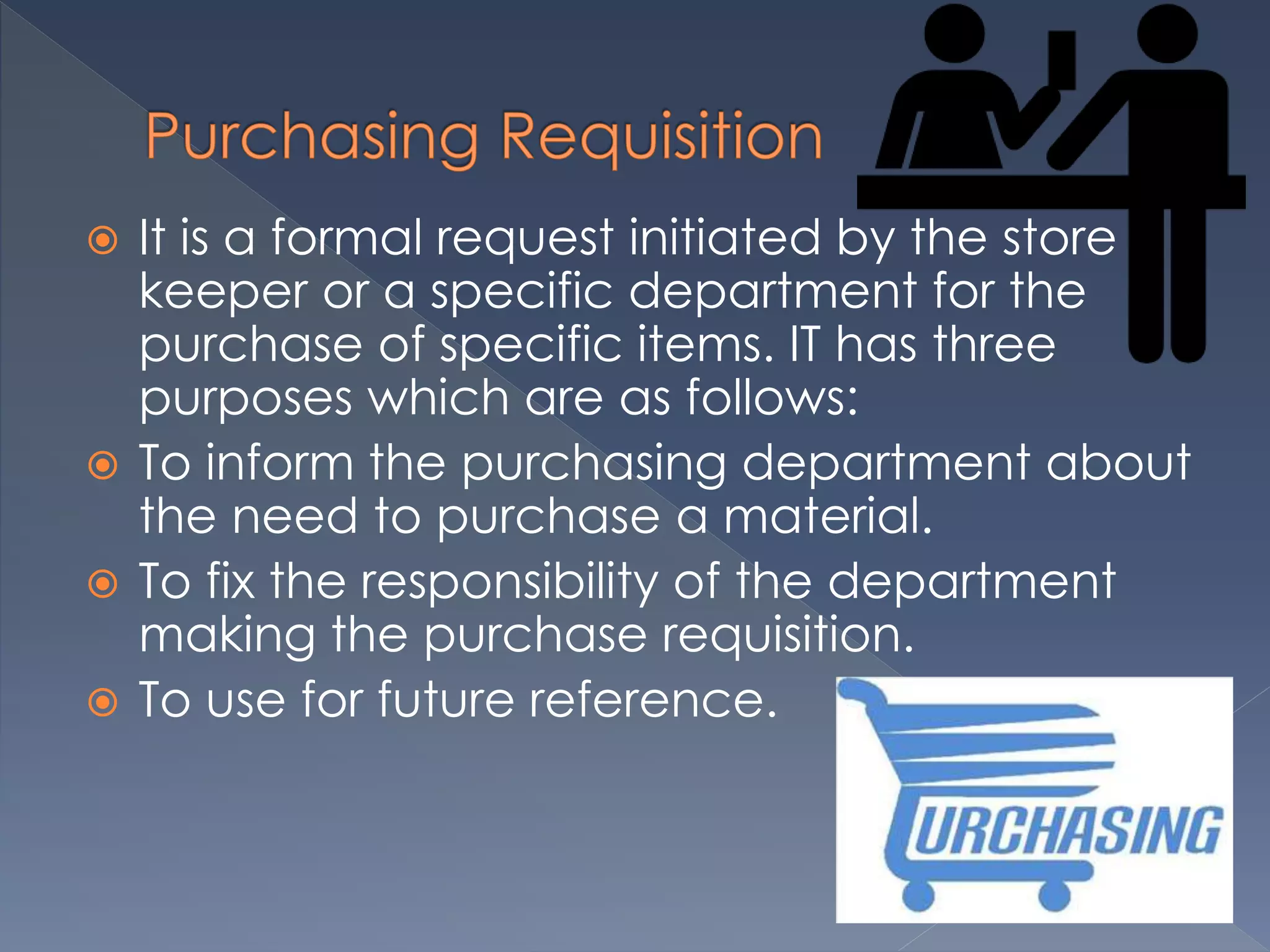 Purchasing Requisition

It is a formal request initiated by the store keeper or a specific department for the purchase of specific items. IT has three purposes which are as follows:

To inform the purchasing department about the need to purchase a material.

To fix the responsibility of the department making the purchase requisition.

To use for future reference.

URCHASING